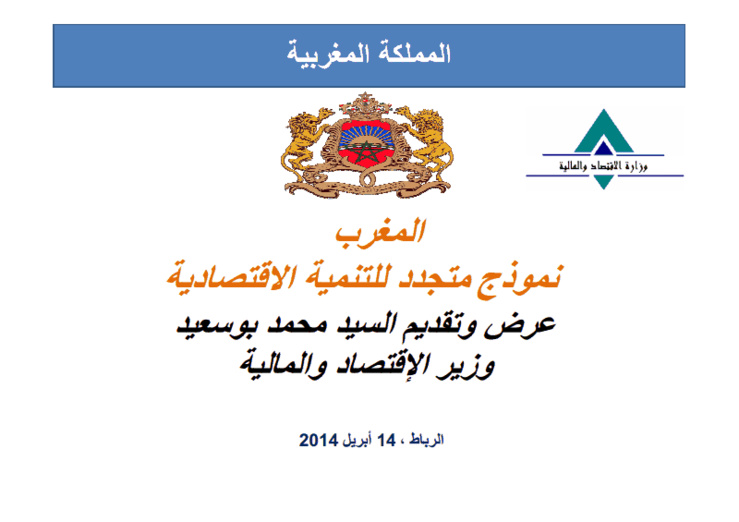 المملكة المغربية

وزارة الاقتصاد والمالية

المغرب
نموذج متجدد للتنمية الاقتصادية
عرض وتقديم السيد محمد بوسعيد
وزير الإقتصاد والمالية

الرباط ، 14 أبريل 2014